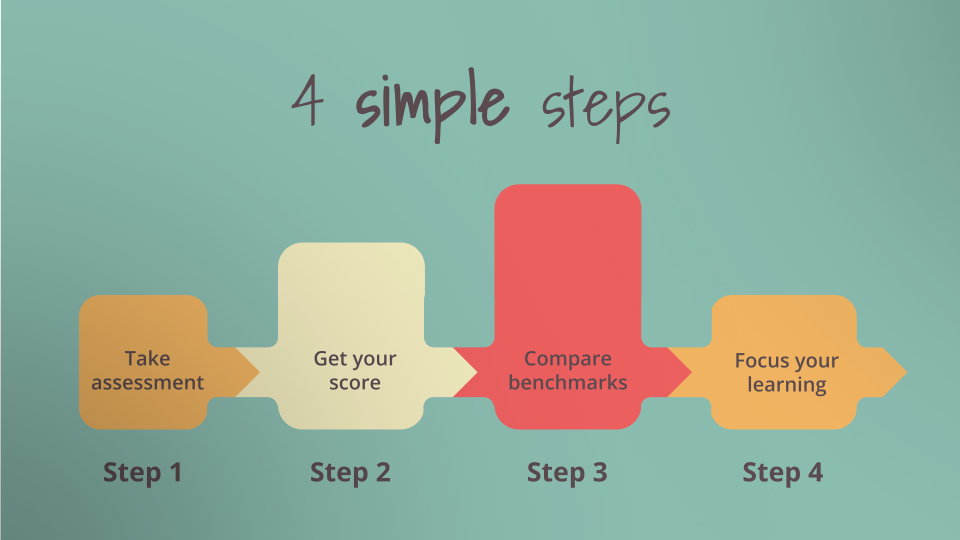 4 simple steps

Take assessment

Get your score

Compare benchmarks

Focus your learning

Step 1

Step 2

Step 3

Step 4